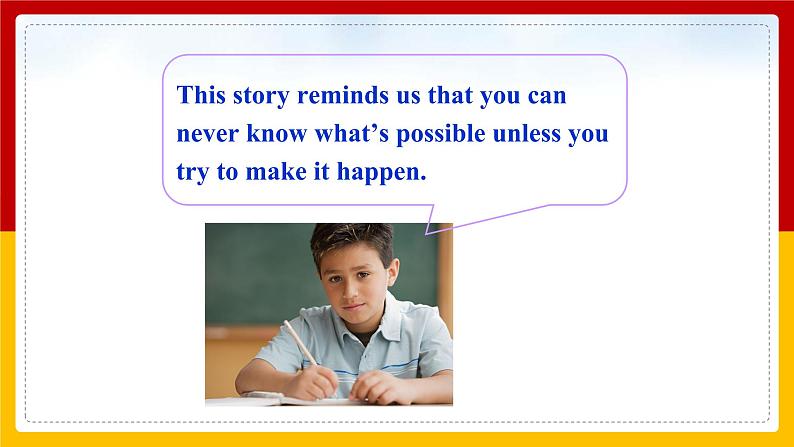 This story reminds us that you can never know what’s possible unless you try to make it happen.